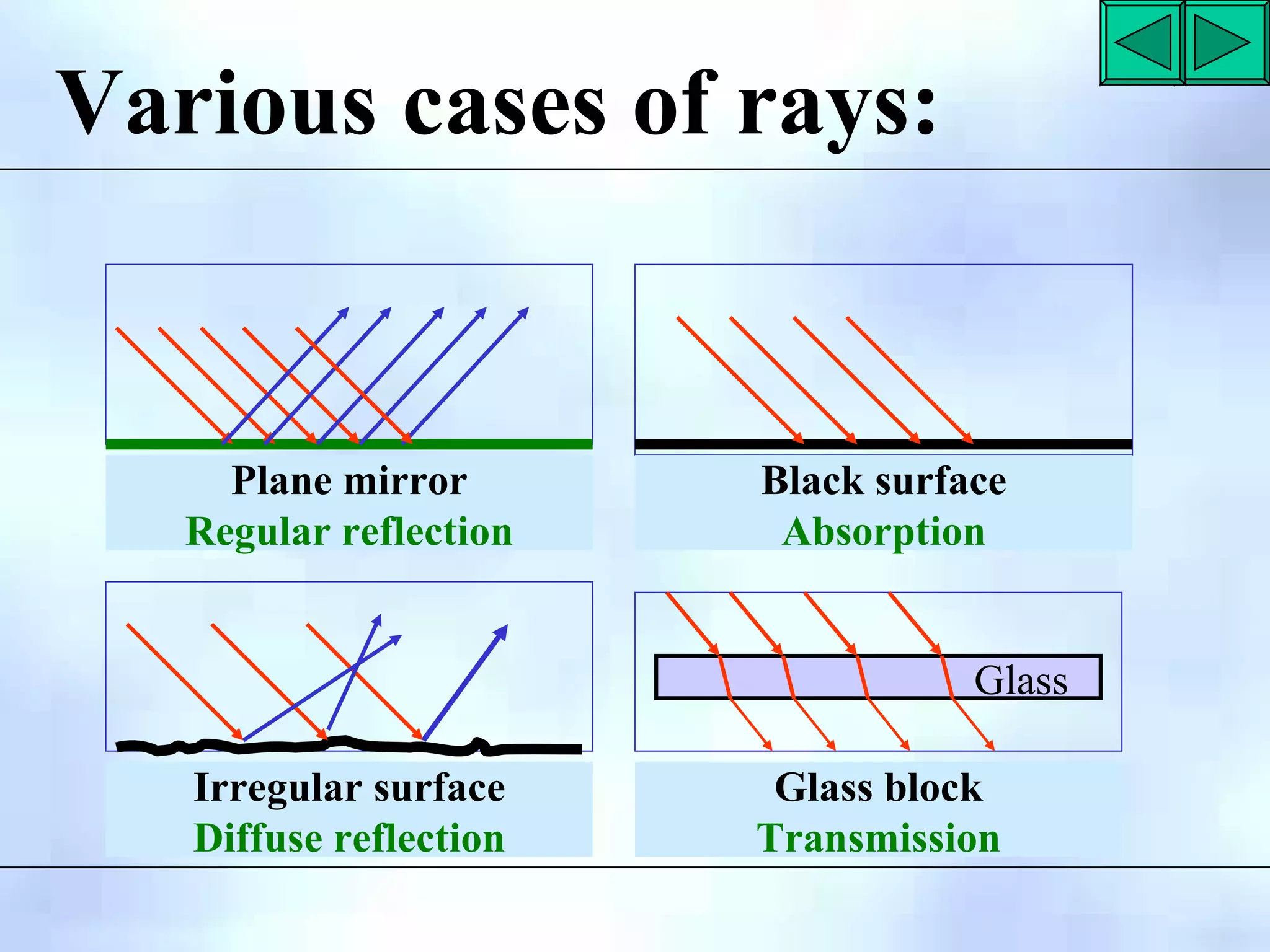 Various cases of rays:

Plane mirror
Regular reflection

Black surface
Absorption

Irregular surface
Diffuse reflection

Glass

Glass block
Transmission